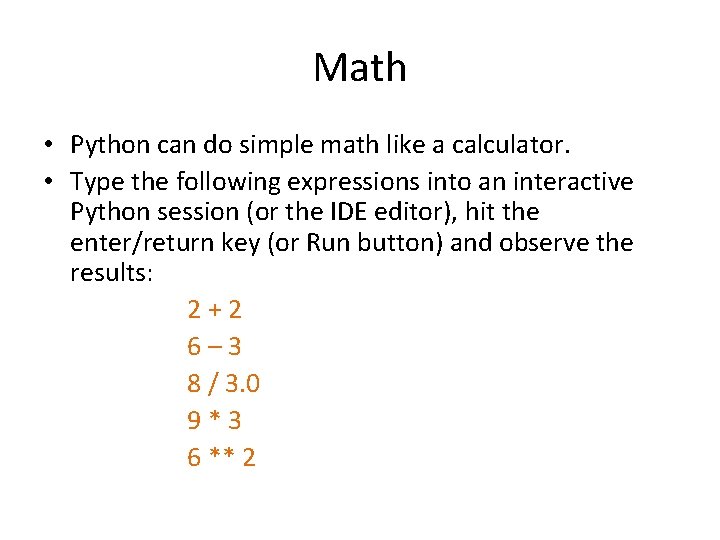 Math

• Python can do simple math like a calculator.
• Type the following expressions into an interactive Python session (or the IDE editor), hit the enter/return key (or Run button) and observe the results:

2 + 2
6 – 3
8 / 3.0
9 * 3
6 ** 2